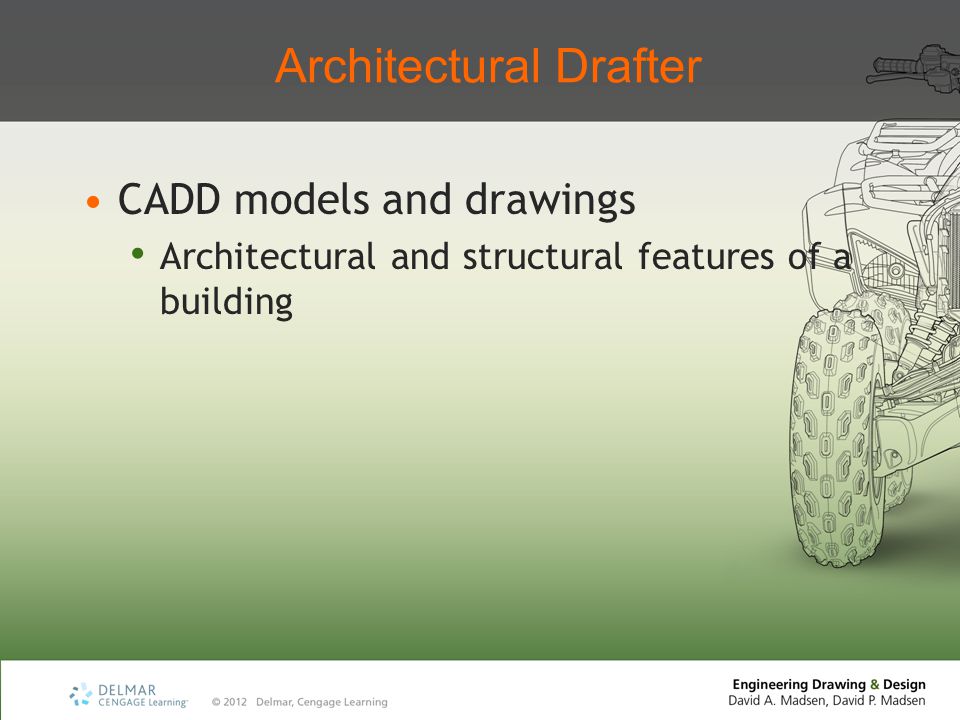 Architectural Drafter

• CADD models and drawings
  • Architectural and structural features of a building

DELMAR
CENGAGE Learning

© 2012 Delmar, Cengage Learning

Engineering Drawing & Design
David A. Madsen, David P. Madsen